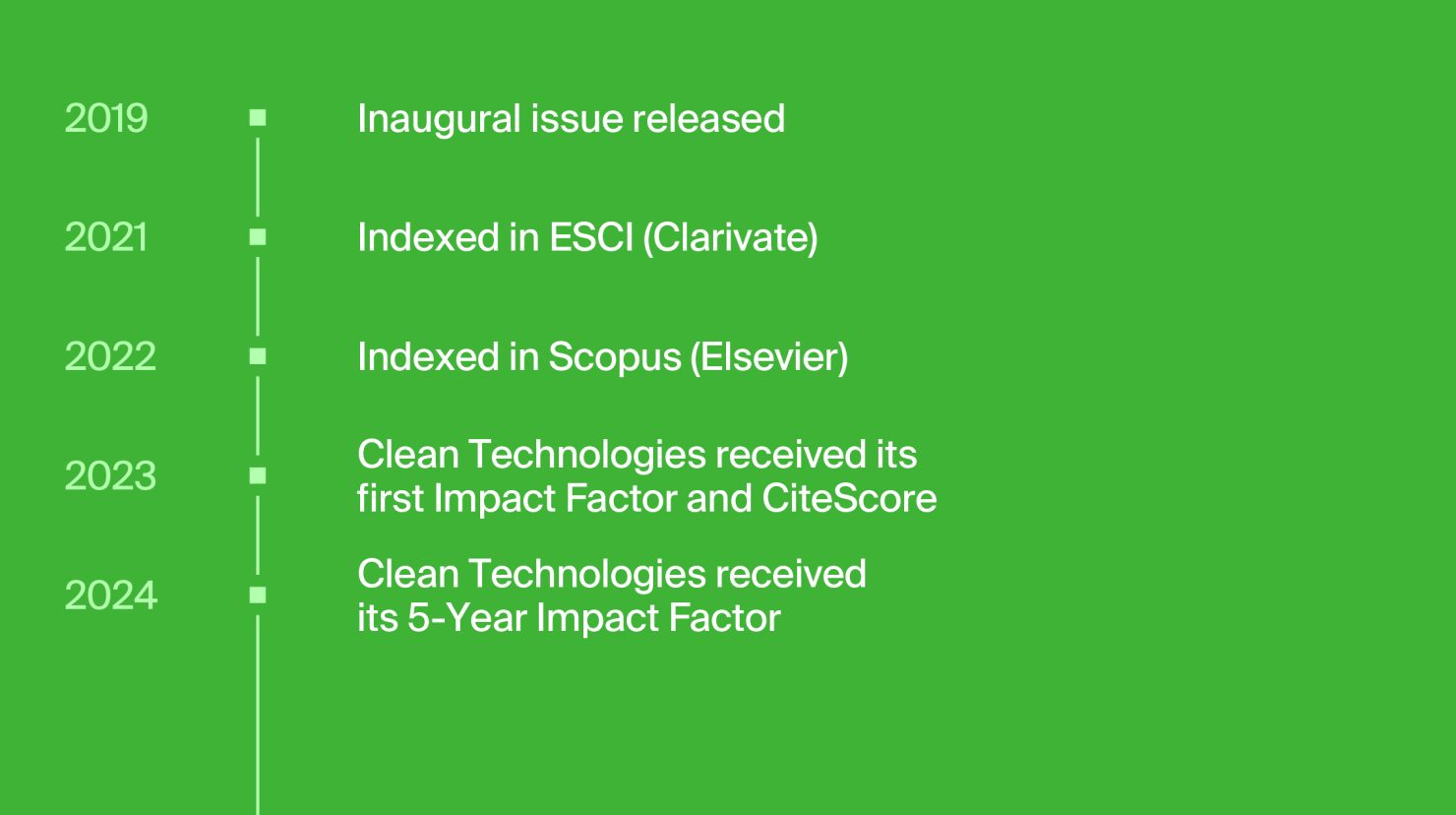 2019 Inaugural issue released

2021 Indexed in ESCI (Clarivate)

2022 Indexed in Scopus (Elsevier)

2023 Clean Technologies received its first Impact Factor and CiteScore

2024 Clean Technologies received its 5-Year Impact Factor